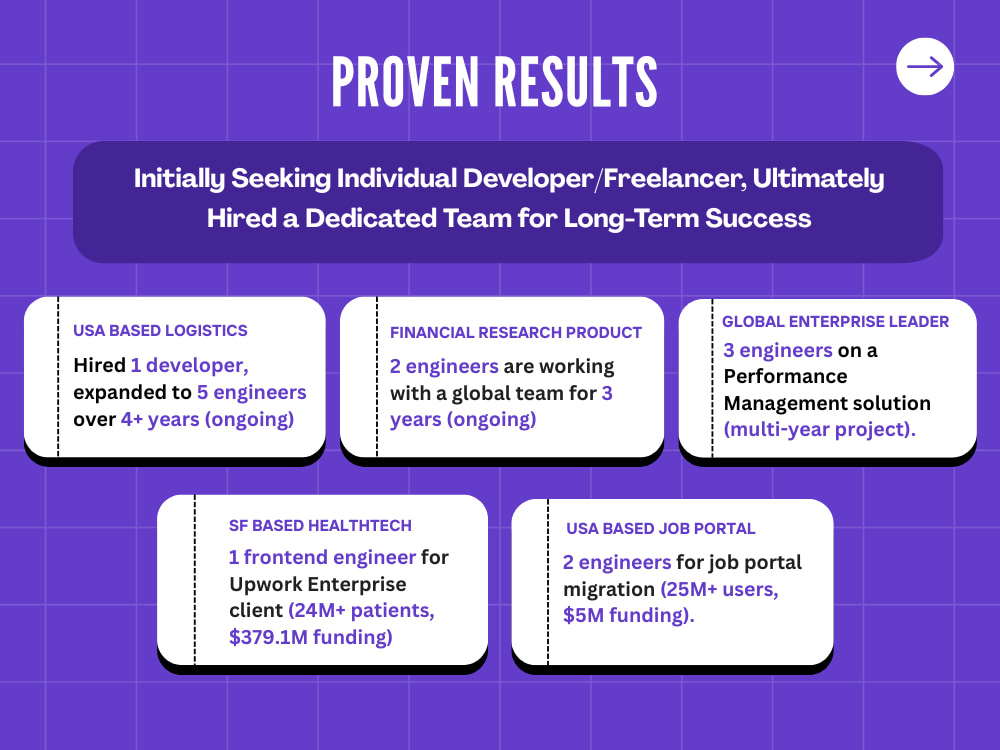 PROVEN RESULTS

Initially Seeking Individual Developer/Freelancer, Ultimately Hired a Dedicated Team for Long-Term Success

USA BASED LOGISTICS

Hired 1 developer, expanded to 5 engineers over 4+ years (ongoing)

FINANCIAL RESEARCH PRODUCT

2 engineers are working with a global team for 3 years (ongoing)

GLOBAL ENTERPRISE LEADER

3 engineers on a Performance Management solution (multi-year project).

SF BASED HEALTHTECH

1 frontend engineer for Upwork Enterprise client (24M+ patients, $379.1M funding)

USA BASED JOB PORTAL

2 engineers for job portal migration (25M+ users, $5M funding).